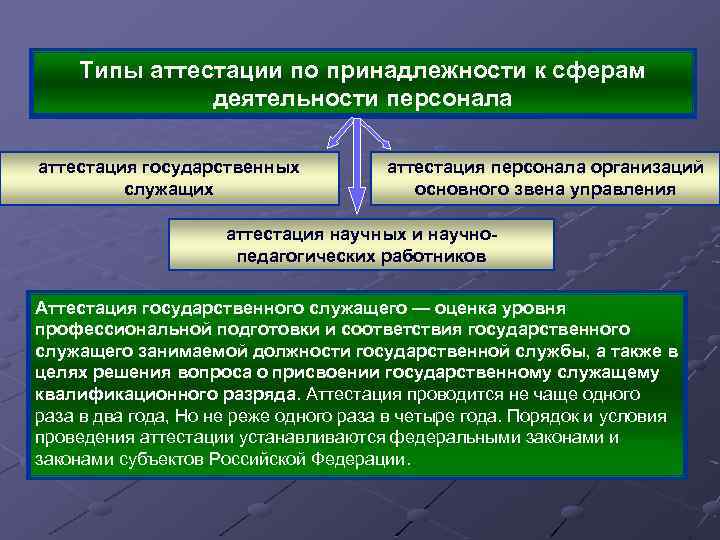 Типы аттестации по принадлежности к сферам деятельности персонала

аттестация государственных служащих

аттестация персонала организаций основного звена управления

аттестация научных и научно-педагогических работников

Аттестация государственного служащего — оценка уровня профессиональной подготовки и соответствия государственного служащего занимаемой должности государственной службы, а также в целях решения вопроса о присвоении государственному служащему квалификационного разряда. Аттестация проводится не чаще одного раза в два года, Но не реже одного раза в четыре года. Порядок и условия проведения аттестации устанавливаются федеральными законами и законами субъектов Российской Федерации.